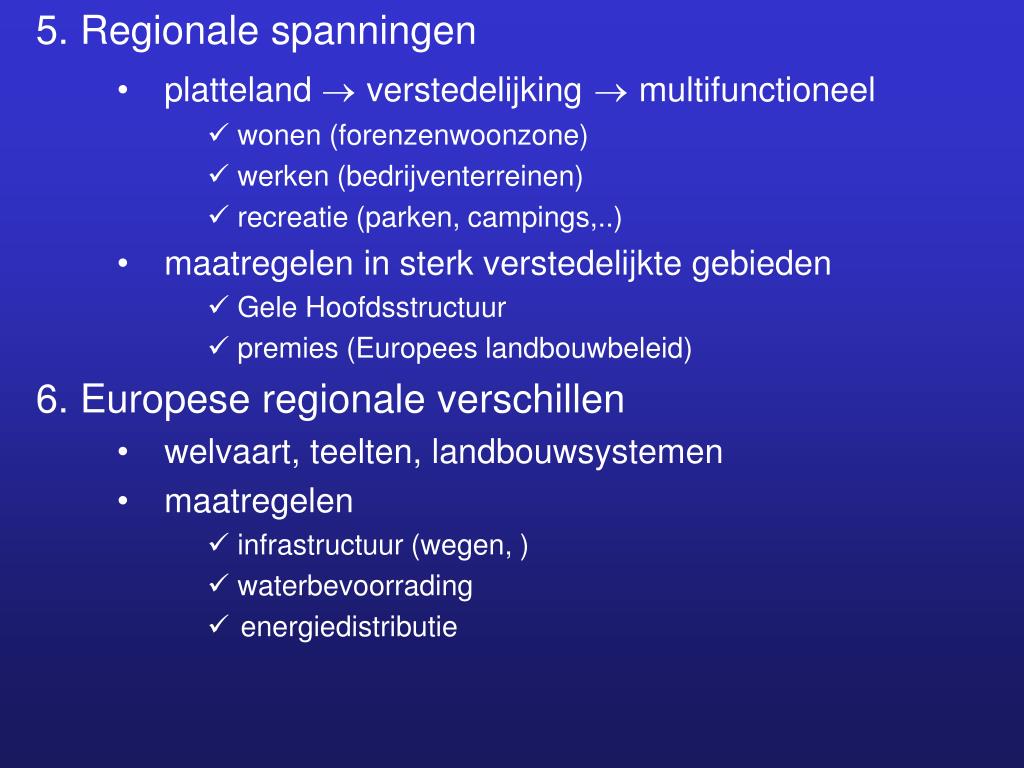 5. Regionale spanningen

• platteland $\rightarrow$ verstedelijking $\rightarrow$ multifunctioneel

✓ wonen (forenzenwoonzone)

✓ werken (bedrijventerreinen)

✓ recreatie (parken, campings,..)

• maatregelen in sterk verstedelijkte gebieden

✓ Gele Hoofdsstructuur

✓ premies (Europees landbouwbeleid)

6. Europese regionale verschillen

• welvaart, teelten, landbouwsystemen

• maatregelen

✓ infrastructuur (wegen, )

✓ waterbevoorrading

✓ energiedistributie